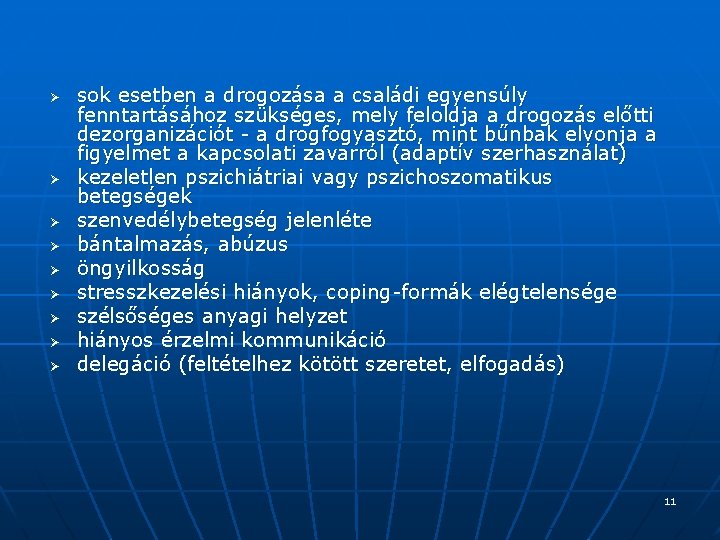 ➢ sok esetben a drogozása a családi egyensúly fenntartásához szükséges, mely feloldja a drogozás előtti dezorganizációt - a drogfogyasztó, mint bűnbak elvonja a figyelmet a kapcsolati zavarról (adaptív szerhasználat)
➢ kezeletlen pszichiátriai vagy pszichoszomatikus betegségek
➢ szenvedélybetegség jelenléte
➢ bántalmazás, abúzus
➢ öngyilkosság
➢ stresszkezelési hiányok, coping-formák elégtelensége
➢ szélsőséges anyagi helyzet
➢ hiányos érzelmi kommunikáció
➢ delegáció (feltételhez kötött szeretet, elfogadás)

11